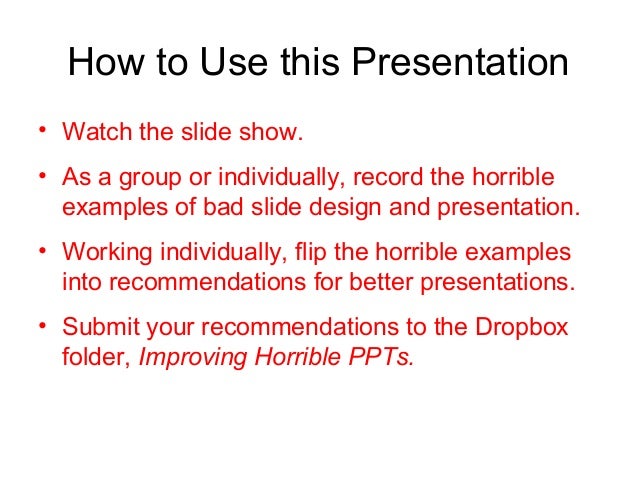 How to Use this Presentation

• Watch the slide show.

• As a group or individually, record the horrible examples of bad slide design and presentation.

• Working individually, flip the horrible examples into recommendations for better presentations.

• Submit your recommendations to the Dropbox folder, Improving Horrible PPTs.